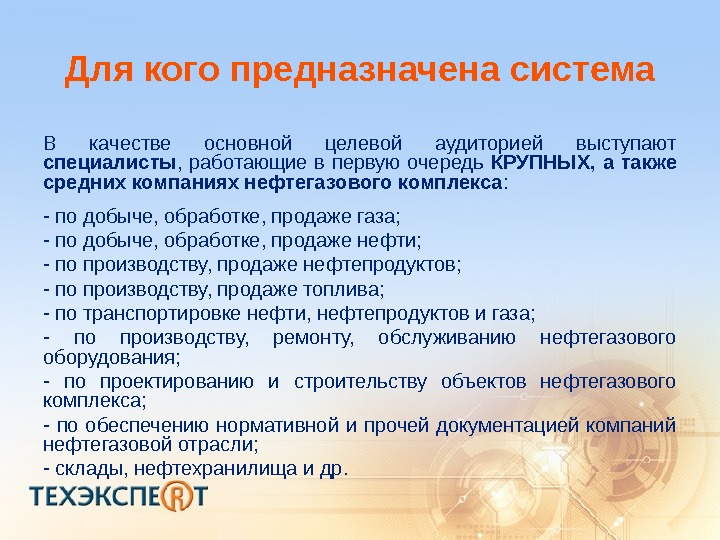 Для кого предназначена система

В качестве основной целевой аудиторией выступают специалисты, работающие в первую очередь КРУПНЫХ, а также средних компаниях нефтегазового комплекса:

- по добыче, обработке, продаже газа;
- по добыче, обработке, продаже нефти;
- по производству, продаже нефтепродуктов;
- по производству, продаже топлива;
- по транспортировке нефти, нефтепродуктов и газа;
- по производству, ремонту, обслуживанию нефтегазового оборудования;
- по проектированию и строительству объектов нефтегазового комплекса;
- по обеспечению нормативной и прочей документацией компаний нефтегазовой отрасли;
- склады, нефтехранилища и др.

ТЕХЭКСПЕРТ